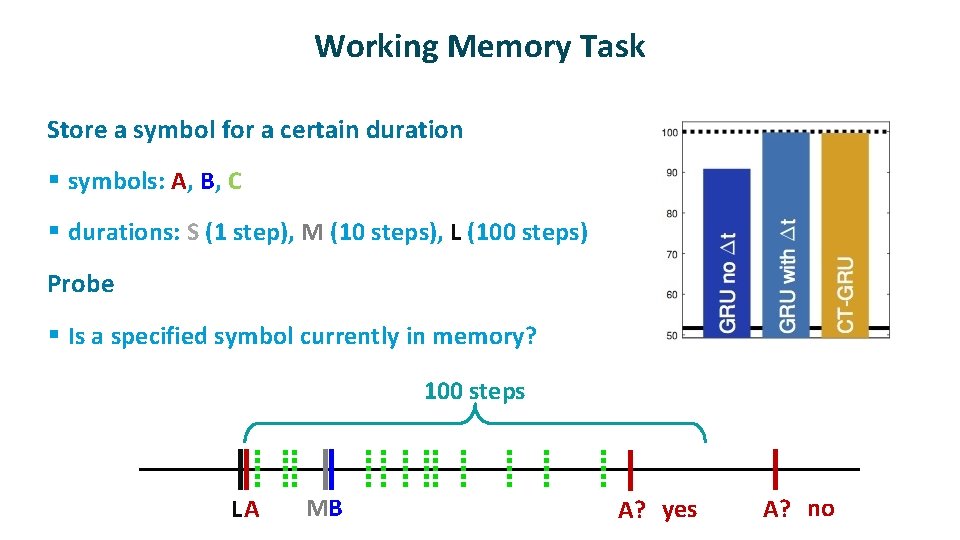 Working Memory Task

Store a symbol for a certain duration

▪ symbols: A, B, C

▪ durations: S (1 step), M (10 steps), L (100 steps)

Probe

▪ Is a specified symbol currently in memory?

100
90
80
70
60
50

GRU no $\Delta t$
GRU with $\Delta t$
CT-GRU

100 steps

LA
MB
A? yes
A? no